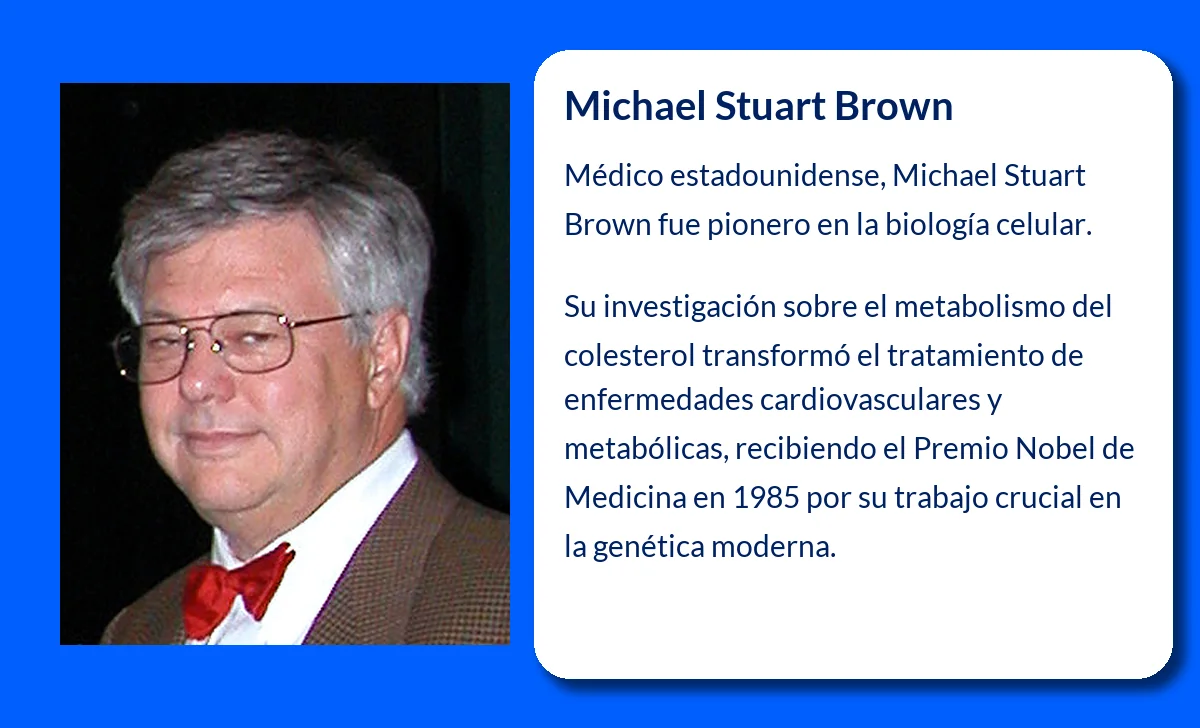 Michael Stuart Brown

Médico estadounidense, Michael Stuart Brown fue pionero en la biología celular.

Su investigación sobre el metabolismo del colesterol transformó el tratamiento de enfermedades cardiovasculares y metabólicas, recibiendo el Premio Nobel de Medicina en 1985 por su trabajo crucial en la genética moderna.